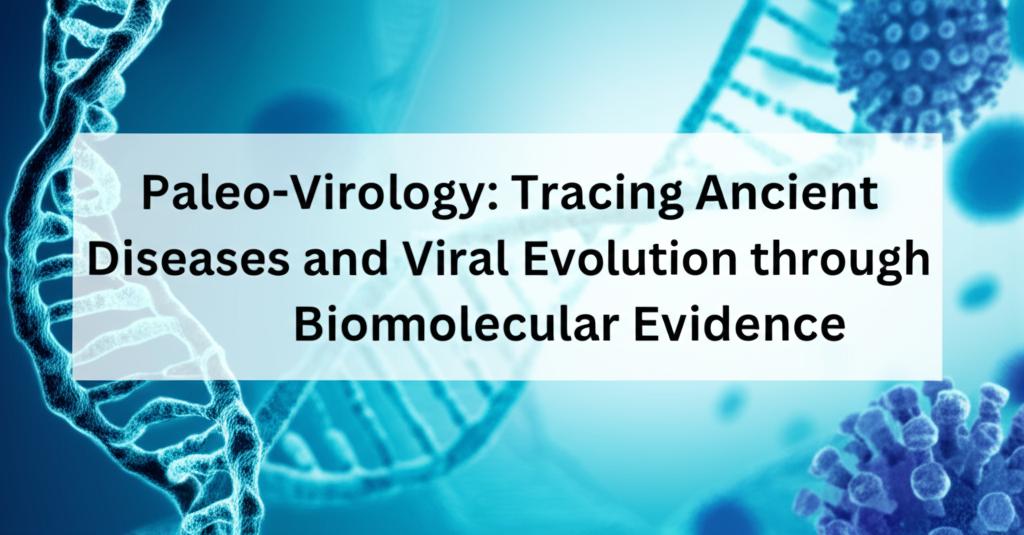 Paleo-Virology: Tracing Ancient Diseases and Viral Evolution through Biomolecular Evidence